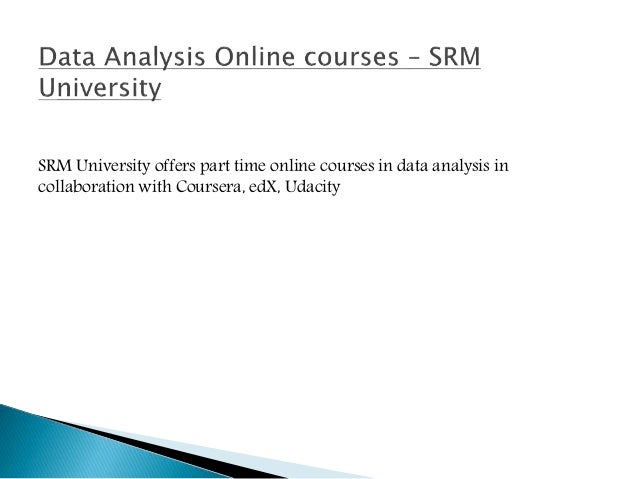 Data Analysis Online courses – SRM University

SRM University offers part time online courses in data analysis in collaboration with Coursera, edX, Udacity